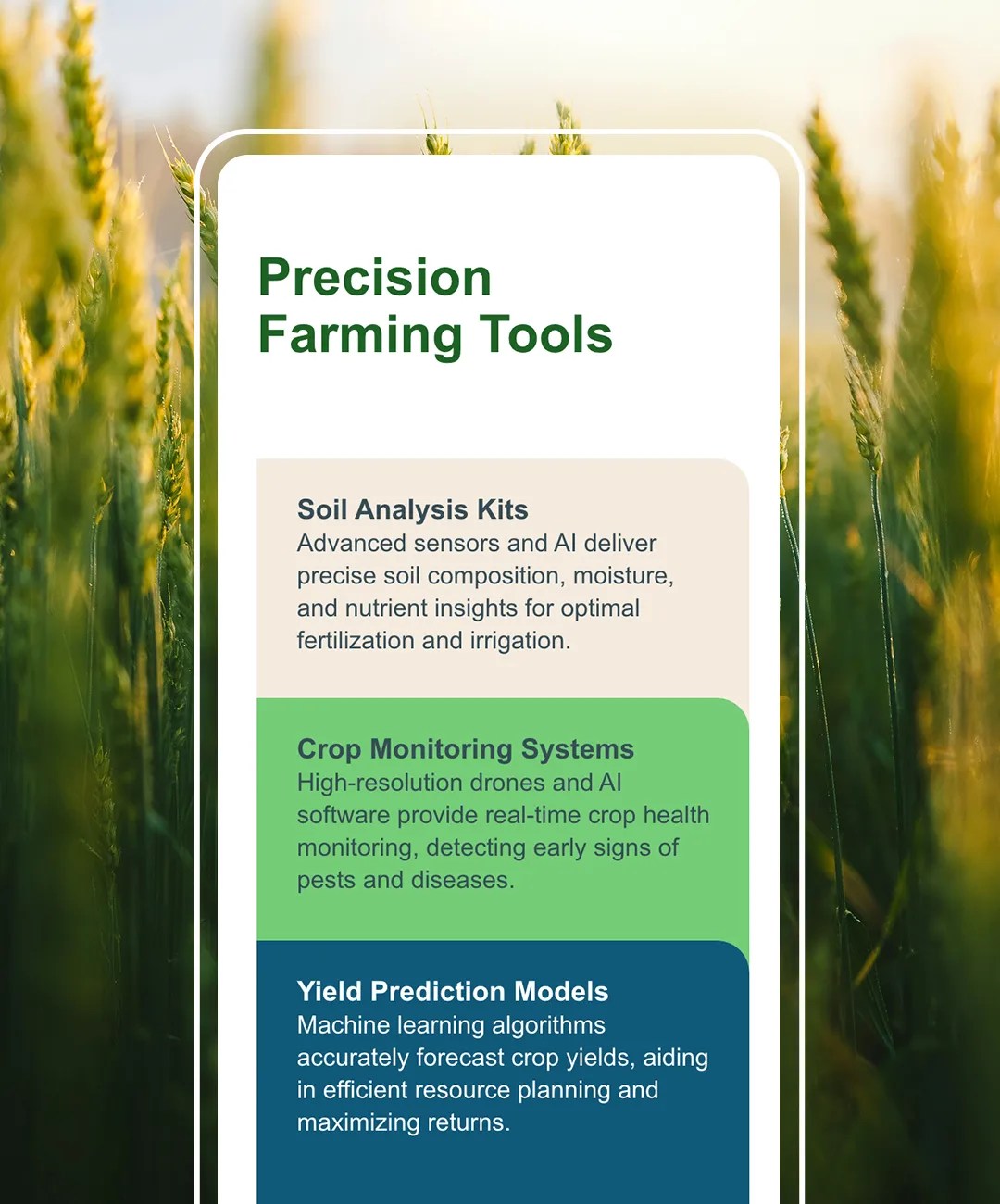 Precision Farming Tools

Soil Analysis Kits
Advanced sensors and AI deliver precise soil composition, moisture, and nutrient insights for optimal fertilization and irrigation.

Crop Monitoring Systems
High-resolution drones and AI software provide real-time crop health monitoring, detecting early signs of pests and diseases.

Yield Prediction Models
Machine learning algorithms accurately forecast crop yields, aiding in efficient resource planning and maximizing returns.